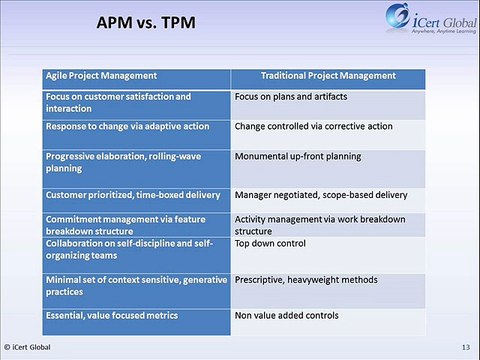 APM vs. TPM

iCert Global
Anywhere, Anytime Learning

| Agile Project Management | Traditional Project Management |
|---|---|
| Focus on customer satisfaction and interaction | Focus on plans and artifacts |
| Response to change via adaptive action | Change controlled via corrective action |
| Progressive elaboration, rolling-wave planning | Monumental up-front planning |
| Customer prioritized, time-boxed delivery | Manager negotiated, scope-based delivery |
| Commitment management via feature breakdown structure | Activity management via work breakdown structure |
| Collaboration on self-discipline and self-organizing teams | Top down control |
| Minimal set of context sensitive, generative practices | Prescriptive, heavyweight methods |
| Essential, value focused metrics | Non value added controls |

© iCert Global

13